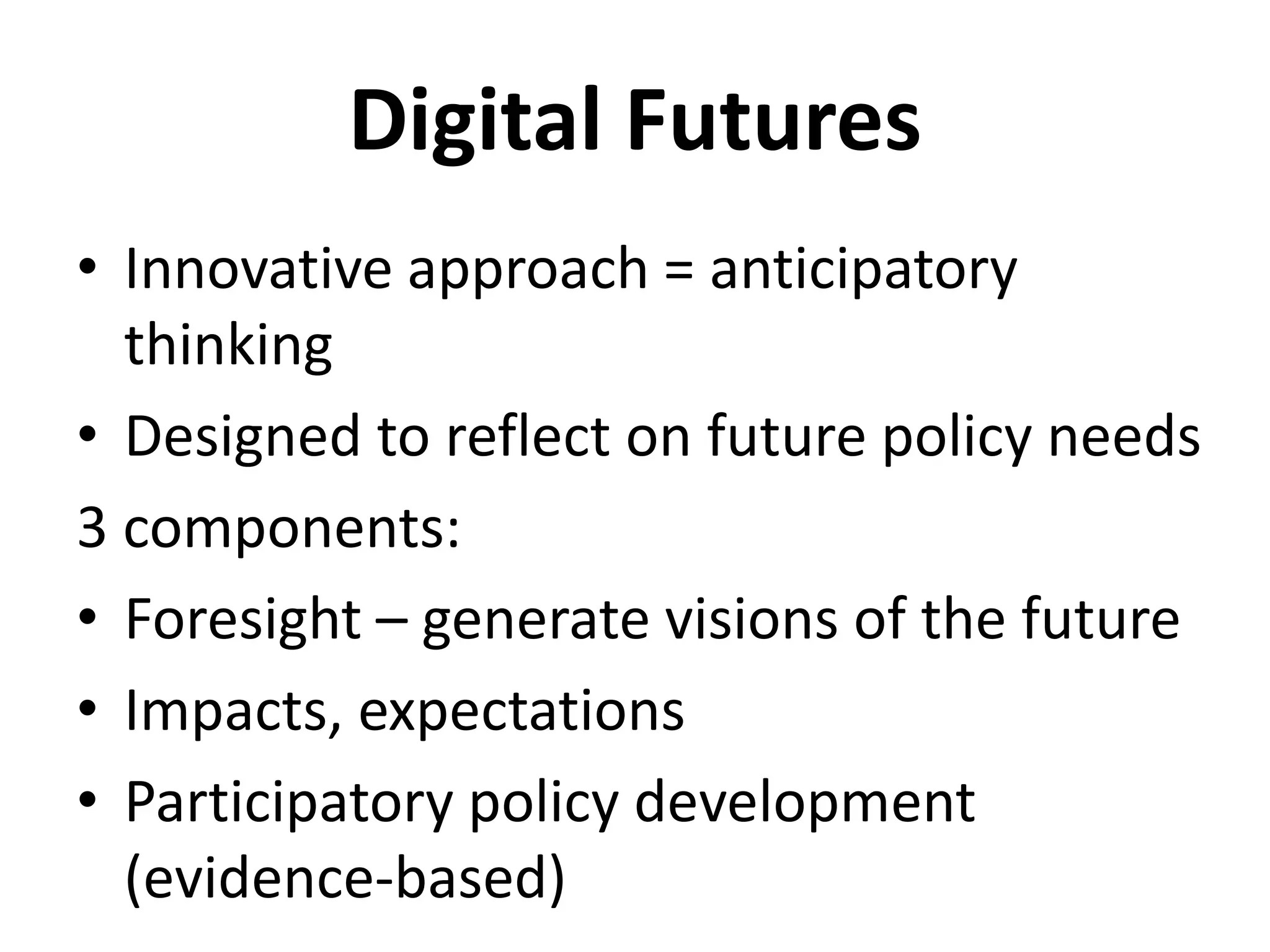 Digital Futures

• Innovative approach = anticipatory thinking
• Designed to reflect on future policy needs

3 components:

• Foresight – generate visions of the future
• Impacts, expectations
• Participatory policy development (evidence-based)